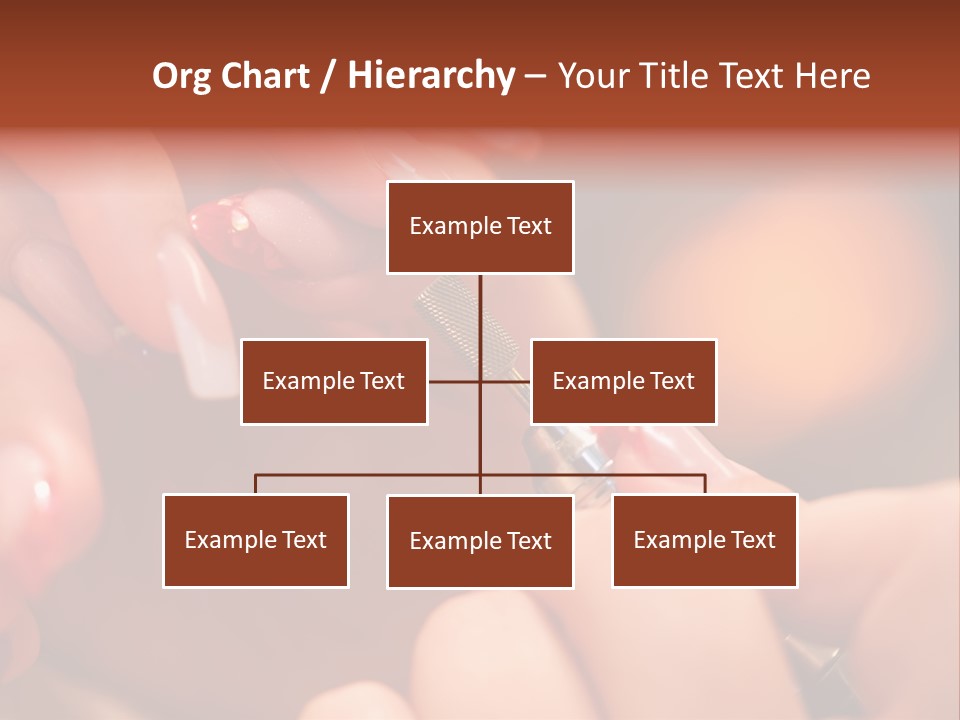 Org Chart / Hierarchy – Your Title Text Here

Example Text

Example Text

Example Text

Example Text

Example Text

Example Text